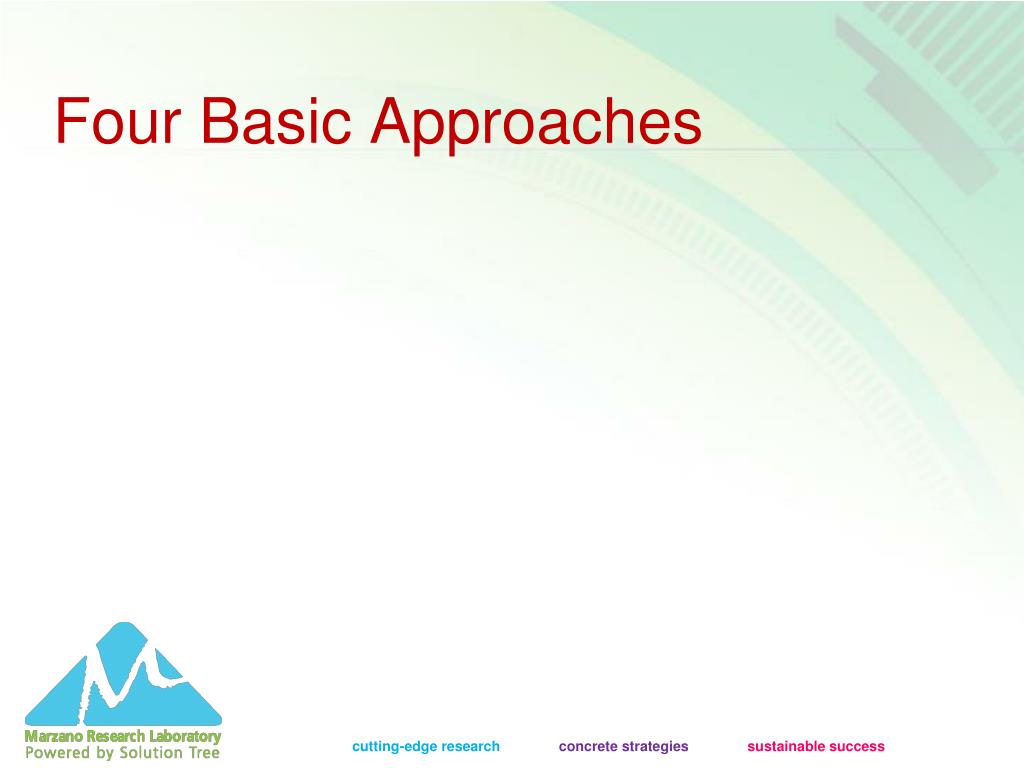 Four Basic Approaches

Marzano Research Laboratory
Powered by Solution Tree

cutting-edge research concrete strategies sustainable success